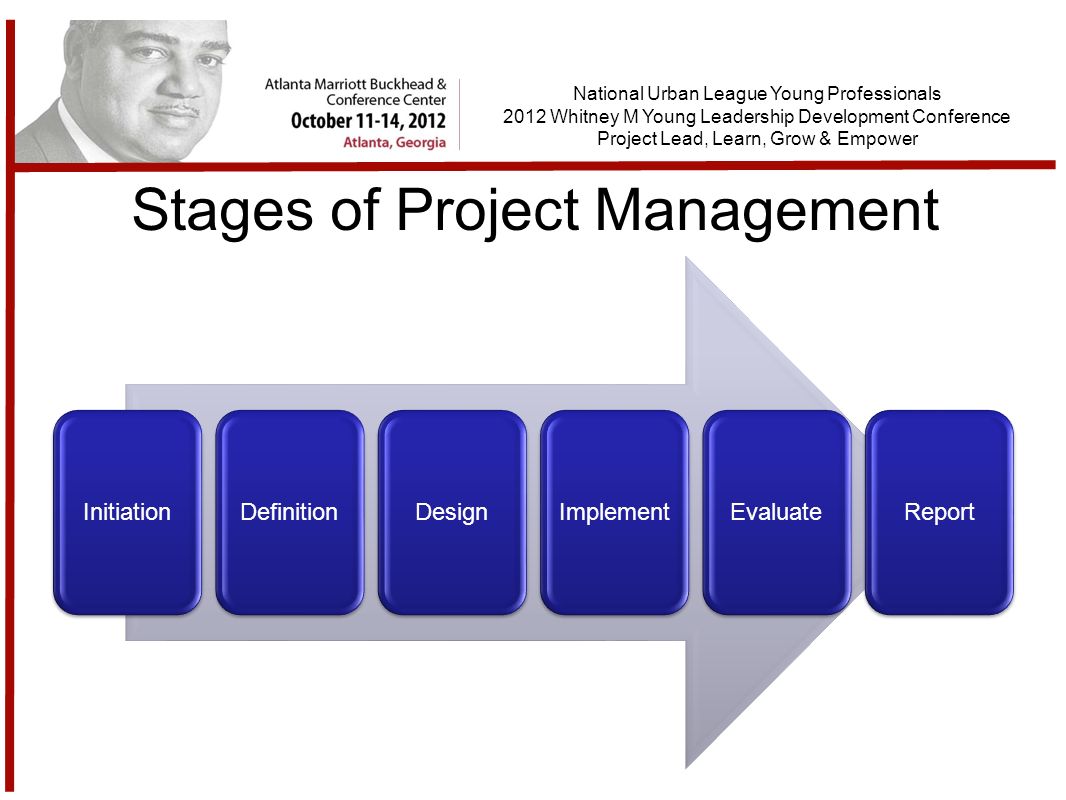 Atlanta Marriott Buckhead & Conference Center
October 11-14, 2012
Atlanta, Georgia

National Urban League Young Professionals
2012 Whitney M Young Leadership Development Conference
Project Lead, Learn, Grow & Empower

Stages of Project Management

Initiation

Definition

Design

Implement

Evaluate

Report